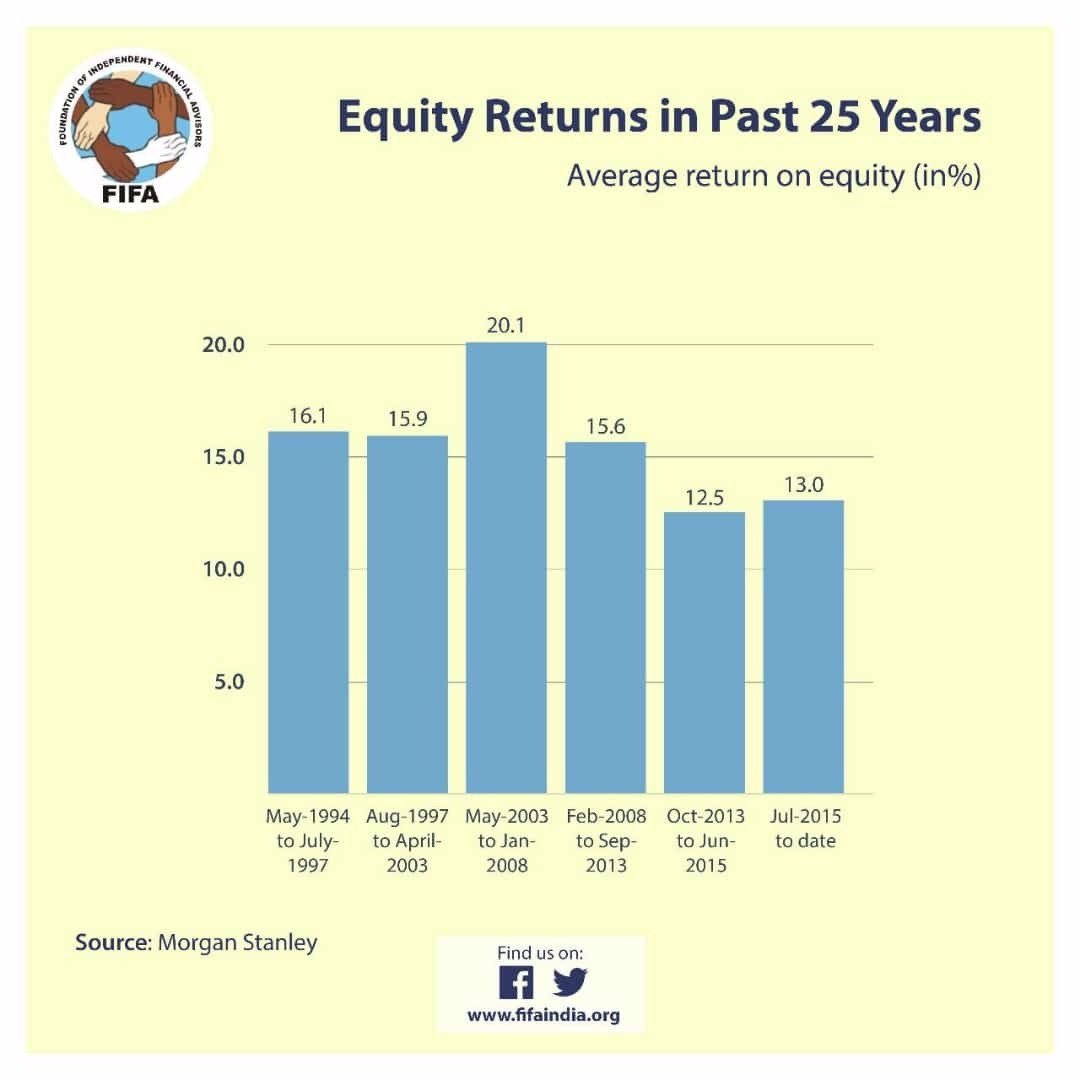 FOUNDATION OF INDEPENDENT FINANCIAL ADVISORS
FIFA

Equity Returns in Past 25 Years

Average return on equity (in%)

20.0
15.0
10.0
5.0

16.1
15.9
20.1
15.6
12.5
13.0

May-1994 to July-1997
Aug-1997 to April-2003
May-2003 to Jan-2008
Feb-2008 to Sep-2013
Oct-2013 to Jun-2015
Jul-2015 to date

Source: Morgan Stanley

Find us on:
www.fifaindia.org